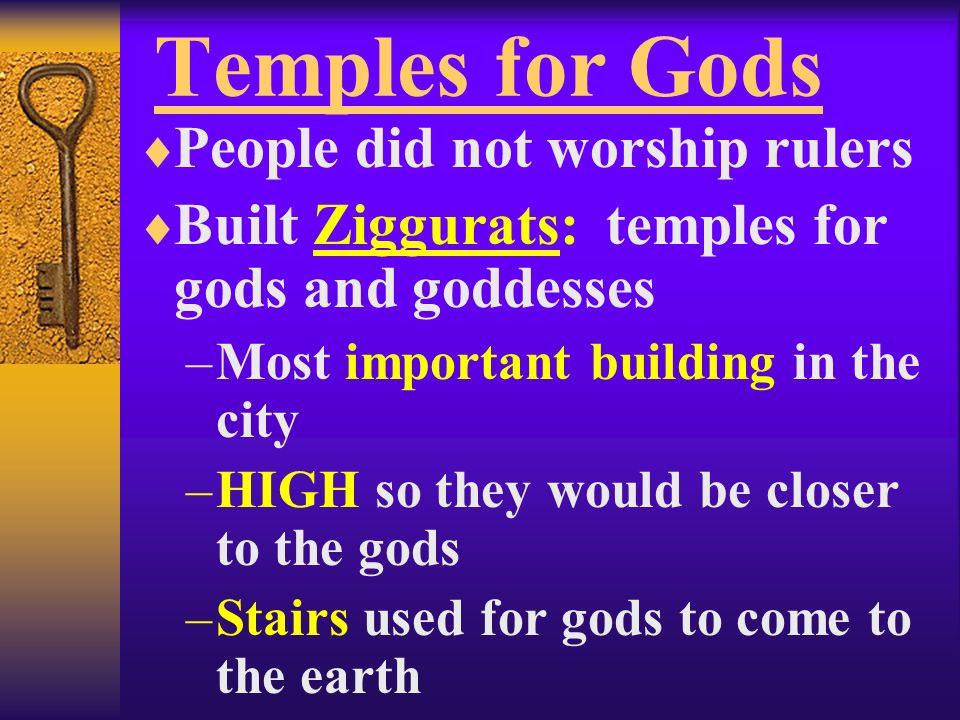 Temples for Gods

♦People did not worship rulers

♦Built Ziggurats: temples for gods and goddesses

–Most important building in the city

–HIGH so they would be closer to the gods

–Stairs used for gods to come to the earth